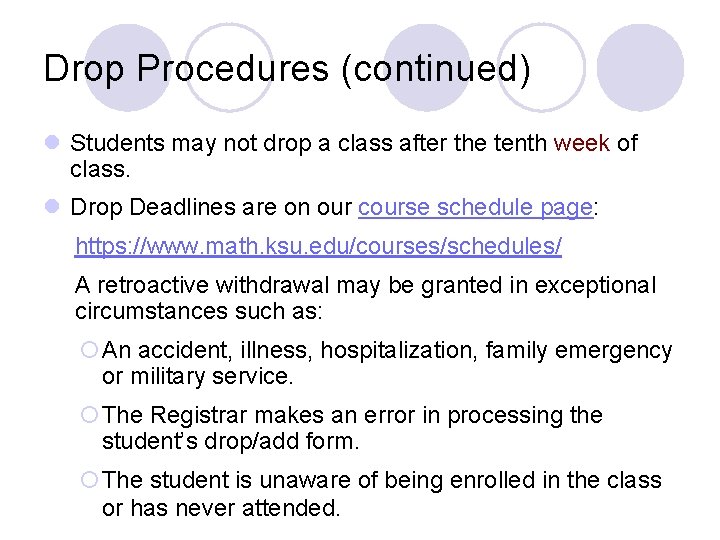 Drop Procedures (continued)

Students may not drop a class after the tenth week of class.

Drop Deadlines are on our course schedule page:

https://www.math.ksu.edu/courses/schedules/

A retroactive withdrawal may be granted in exceptional circumstances such as:

An accident, illness, hospitalization, family emergency or military service.

The Registrar makes an error in processing the student's drop/add form.

The student is unaware of being enrolled in the class or has never attended.